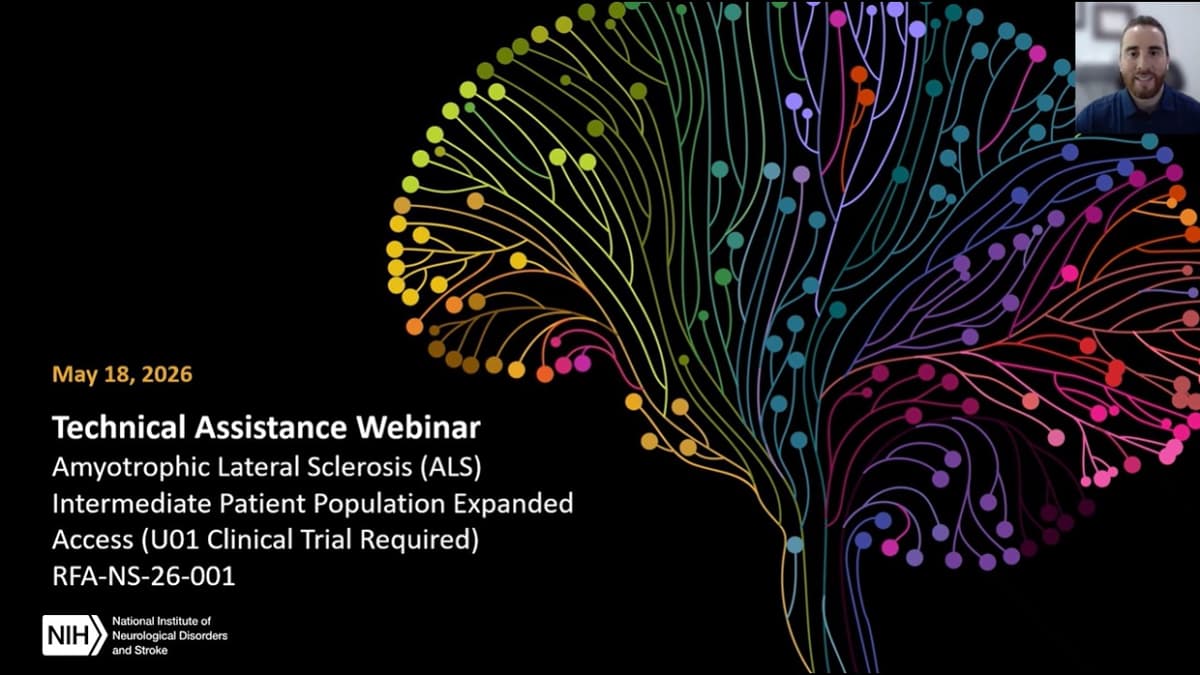 May 18, 2026

Technical Assistance Webinar

Amyotrophic Lateral Sclerosis (ALS) Intermediate Patient Population Expanded Access (U01 Clinical Trial Required)

RFA-NS-26-001

NIH National Institute of Neurological Disorders and Stroke